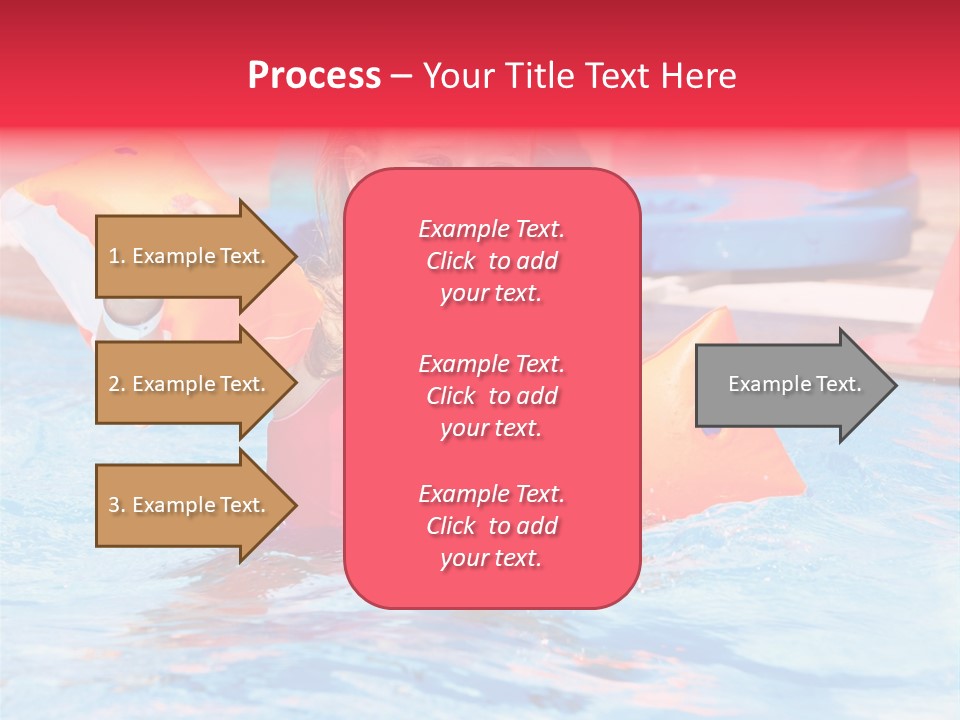 Process – Your Title Text Here

1. Example Text.

2. Example Text.

3. Example Text.

Example Text. Click to add your text.

Example Text. Click to add your text.

Example Text. Click to add your text.

Example Text.